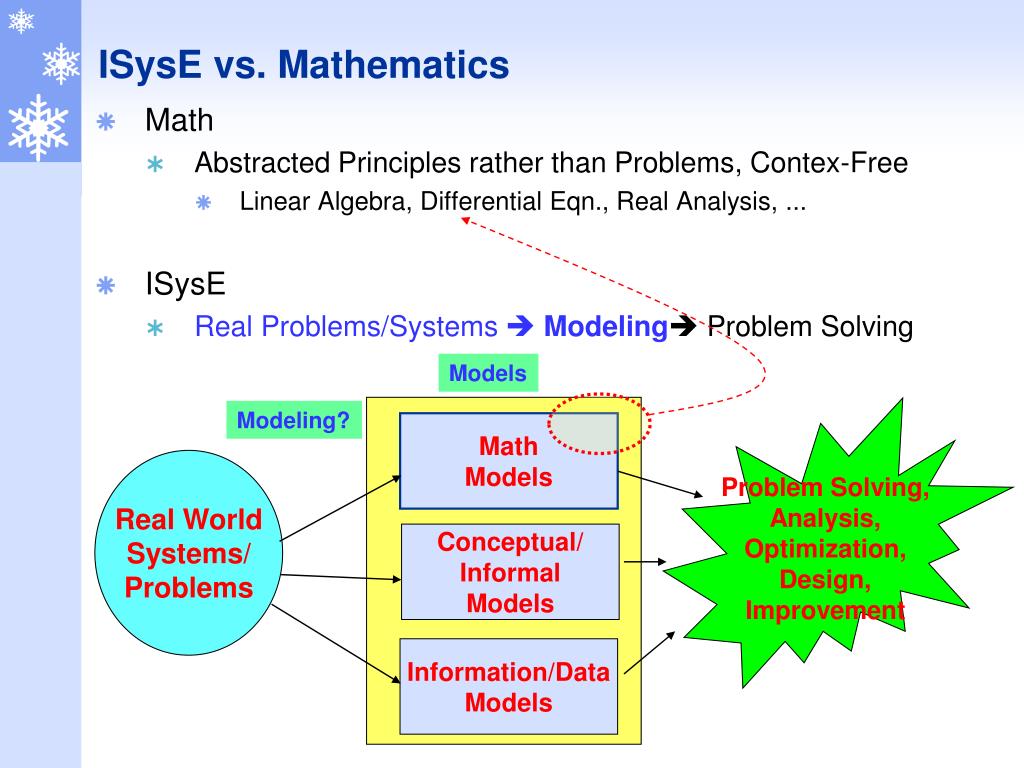 ISysE vs. Mathematics

Math

Abstracted Principles rather than Problems, Contex-Free

Linear Algebra, Differential Eqn., Real Analysis, ...

ISysE

Real Problems/Systems ➔ Modeling➔ Problem Solving

Models

Modeling?

Real World Systems/ Problems

Math Models

Conceptual/ Informal Models

Information/Data Models

Problem Solving, Analysis, Optimization, Design, Improvement